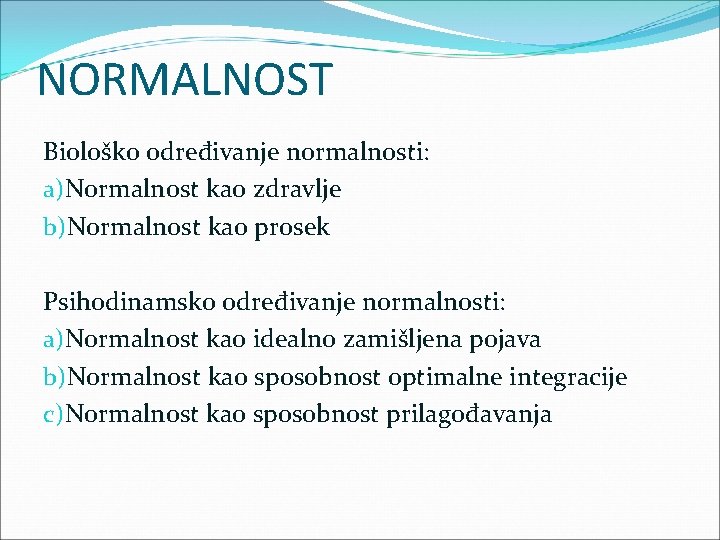 NORMALNOST

Biološko određivanje normalnosti:
a)Normalnost kao zdravlje
b)Normalnost kao prosek

Psihodinamsko određivanje normalnosti:
a)Normalnost kao idealno zamišljena pojava
b)Normalnost kao sposobnost optimalne integracije
c)Normalnost kao sposobnost prilagođavanja